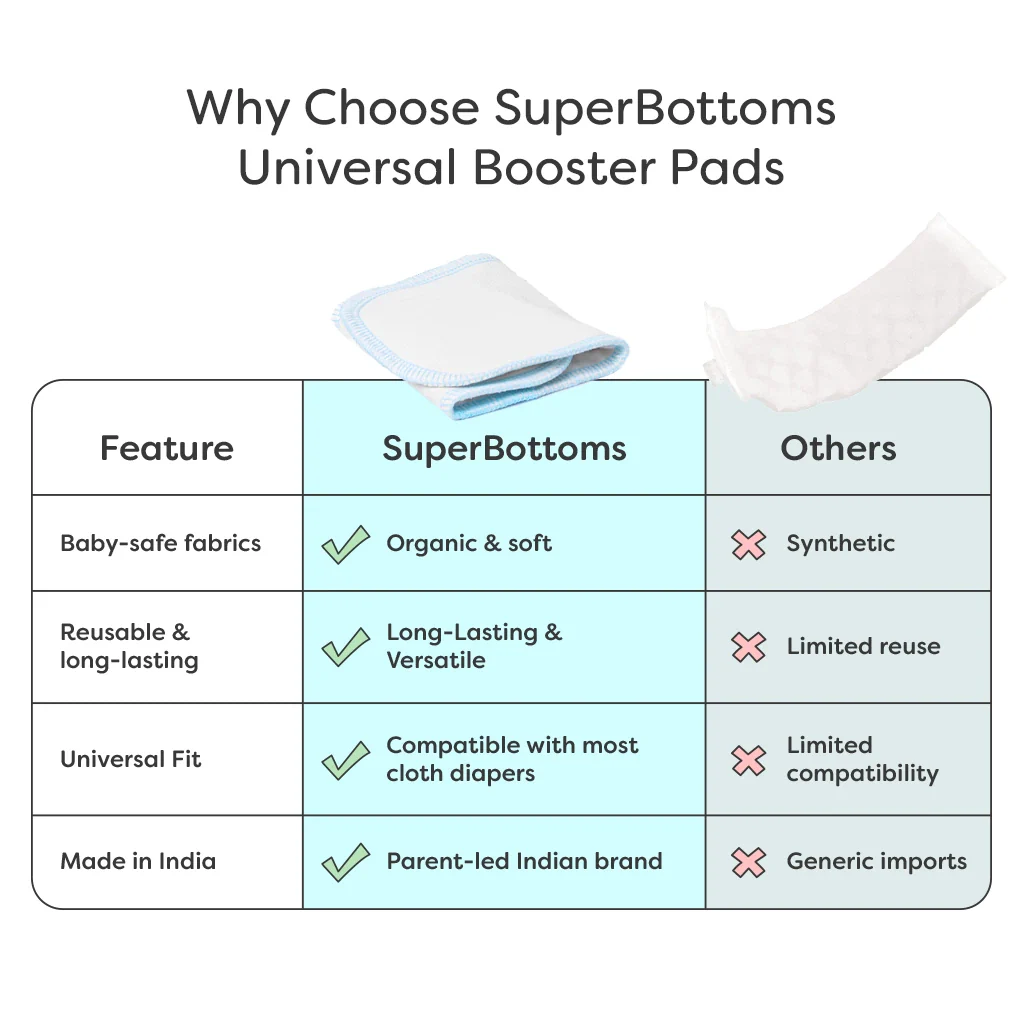 Why Choose SuperBottoms Universal Booster Pads

| Feature | SuperBottoms | Others |
|---|---|---|
| Baby-safe fabrics | Organic & soft | Synthetic |
| Reusable & long-lasting | Long-Lasting & Versatile | Limited reuse |
| Universal Fit | Compatible with most cloth diapers | Limited compatibility |
| Made in India | Parent-led Indian brand | Generic imports |